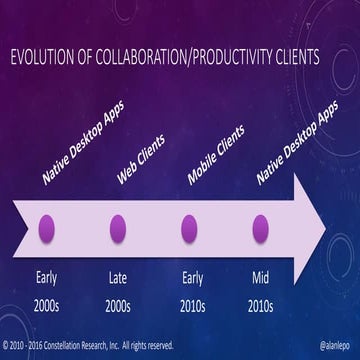 EVOLUTION OF COLLABORATION/PRODUCTIVITY CLIENTS

Native Desktop Apps

Web Clients

Mobile Clients

Native Desktop Apps

Early 2000s

Late 2000s

Early 2010s

Mid 2010s

© 2010 - 2016 Constellation Research, Inc. All rights reserved.

@alanlepo